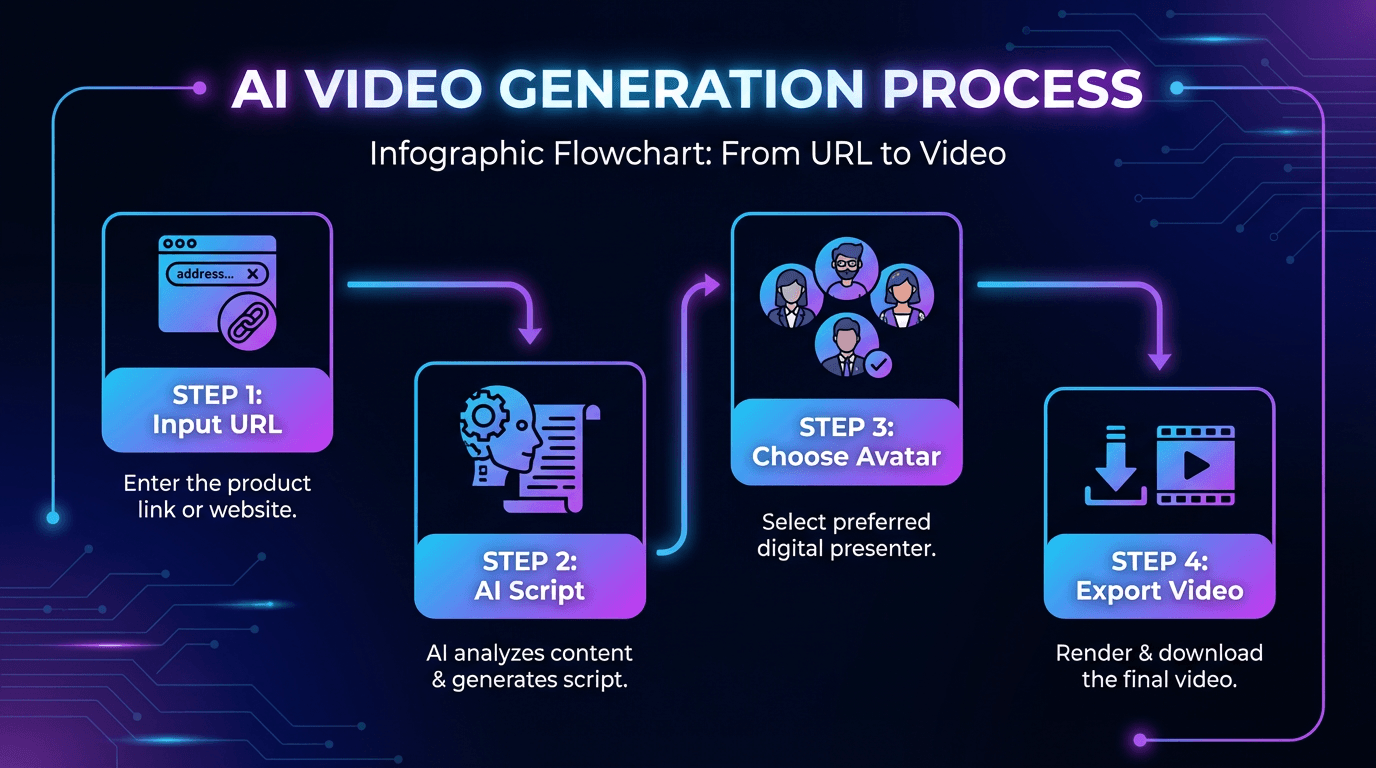 AI VIDEO GENERATION PROCESS

Infographic Flowchart: From URL to Video

address...

STEP 1:
Input URL

Enter the product link or website.

STEP 2:
AI Script

AI analyzes content & generates script.

STEP 3:
Choose Avatar

Select preferred digital presenter.

STEP 4:
Export Video

Render & download the final video.